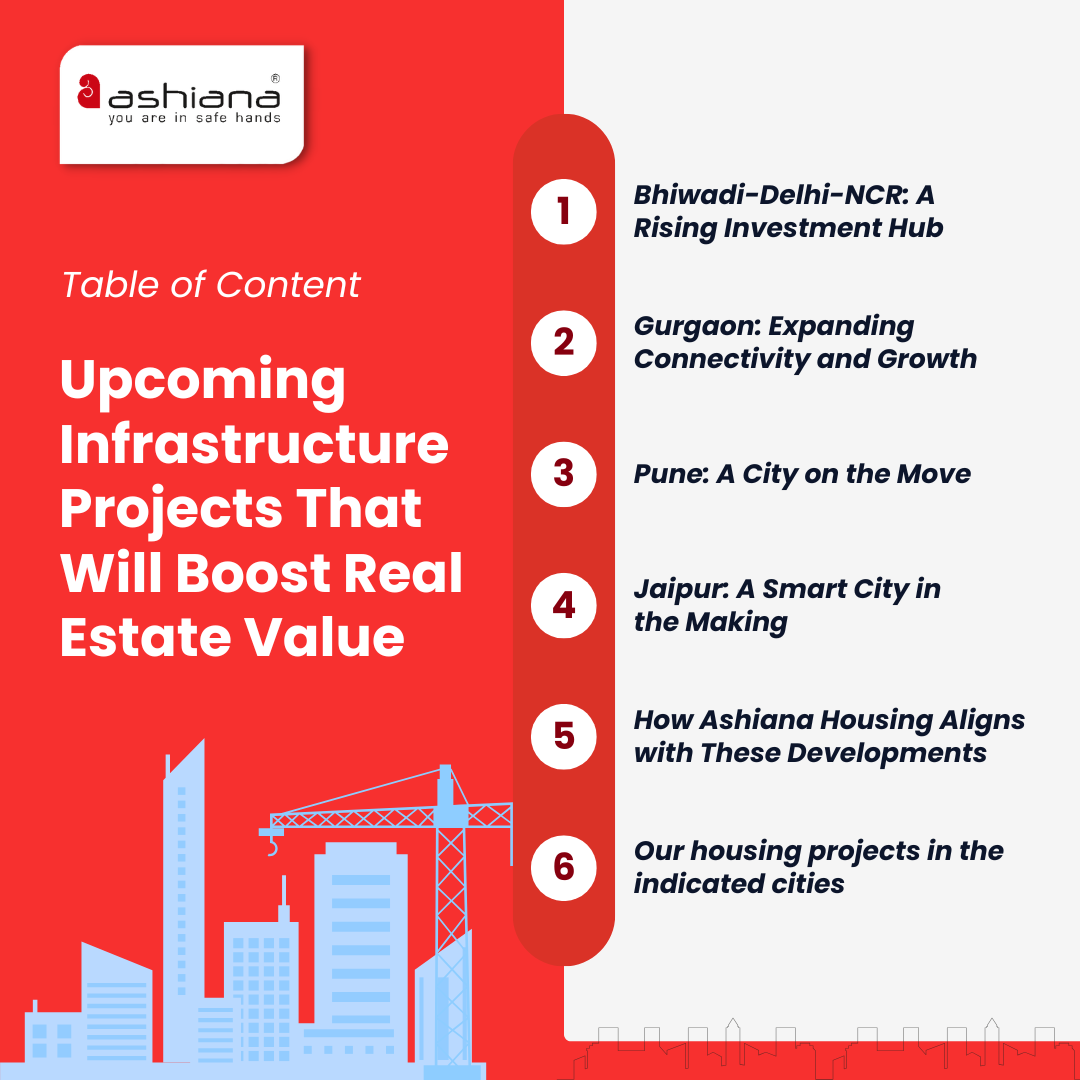 ashiana®
you are in safe hands

Table of Content

Upcoming Infrastructure Projects That Will Boost Real Estate Value

1 Bhiwadi-Delhi-NCR: A Rising Investment Hub

2 Gurgaon: Expanding Connectivity and Growth

3 Pune: A City on the Move

4 Jaipur: A Smart City in the Making

5 How Ashiana Housing Aligns with These Developments

6 Our housing projects in the indicated cities